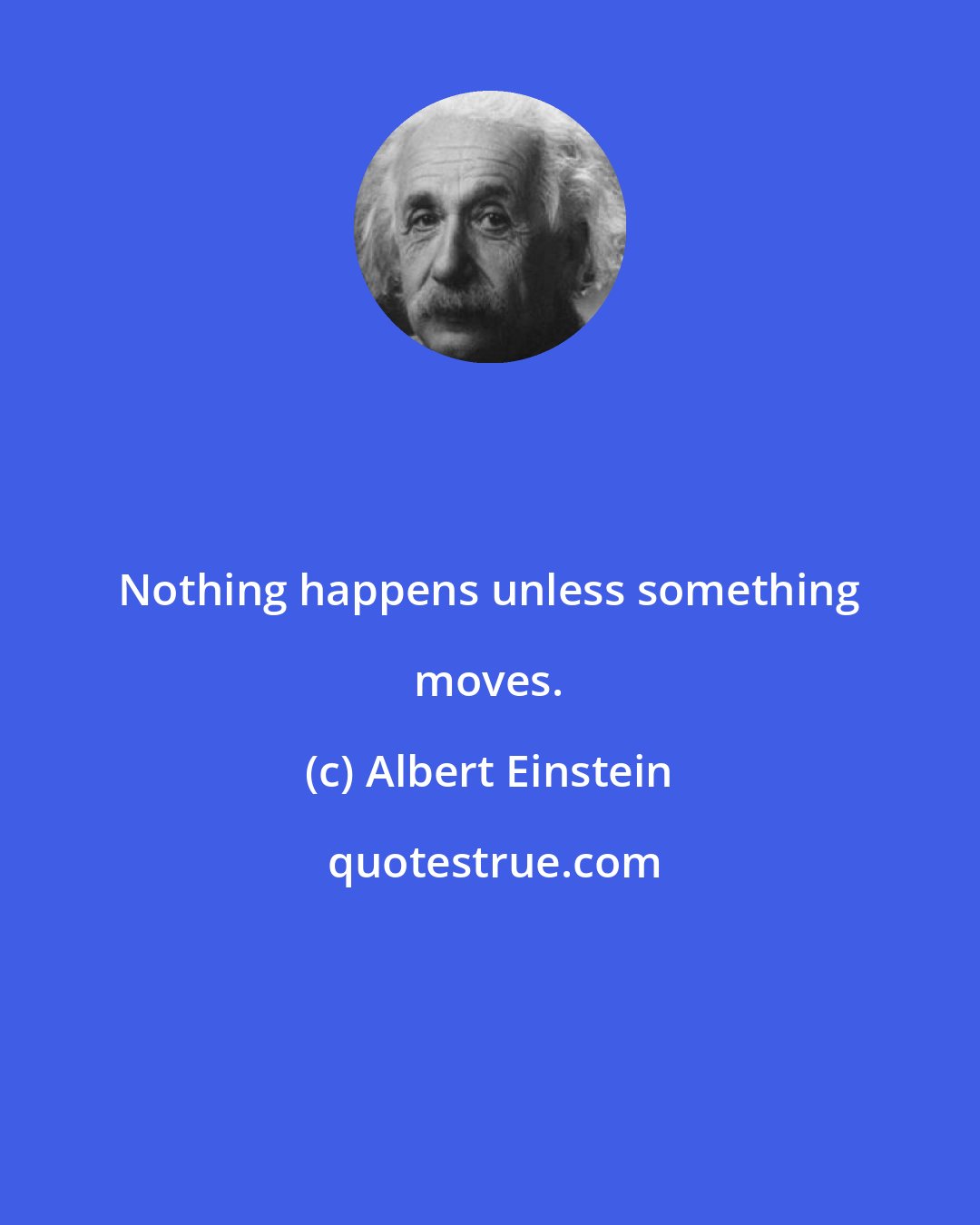 Nothing happens unless something moves.

(c) Albert Einstein

quotestrue.com